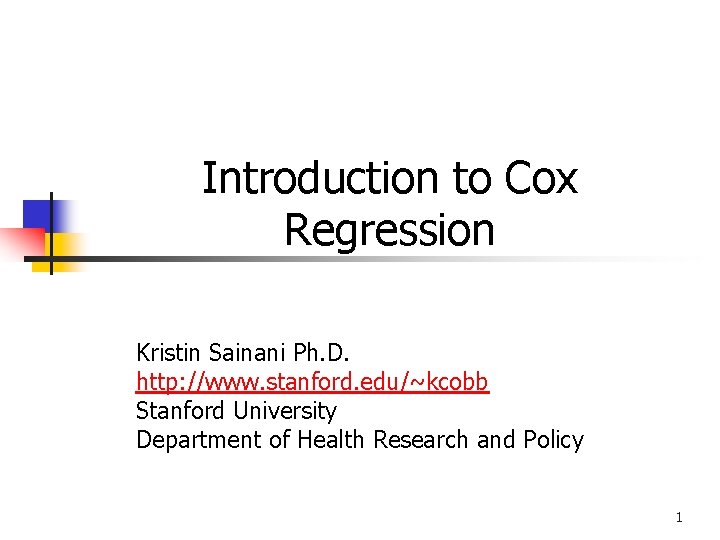 Introduction to Cox Regression

Kristin Sainani Ph.D.
http://www.stanford.edu/~kcobb
Stanford University
Department of Health Research and Policy

1